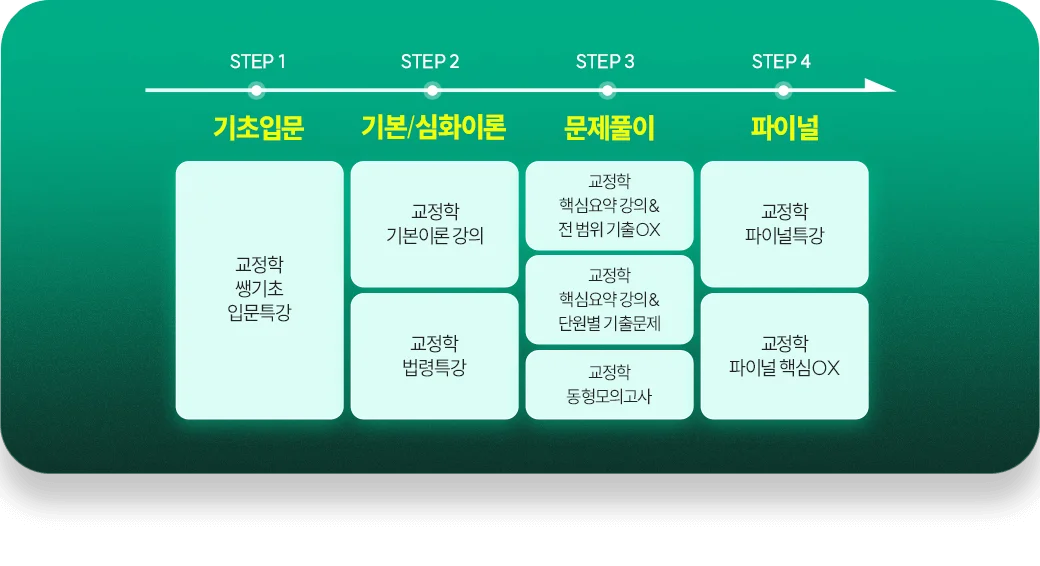 STEP 1
기초입문

교정학
쌩기초
입문특강

STEP 2
기본/심화이론

교정학
기본이론 강의

교정학
법령특강

STEP 3
문제풀이

교정학
핵심요약 강의&
전 범위 기출OX

교정학
핵심요약 강의&
단원별 기출문제

교정학
동형모의고사

STEP 4
파이널

교정학
파이널특강

교정학
파이널 핵심OX